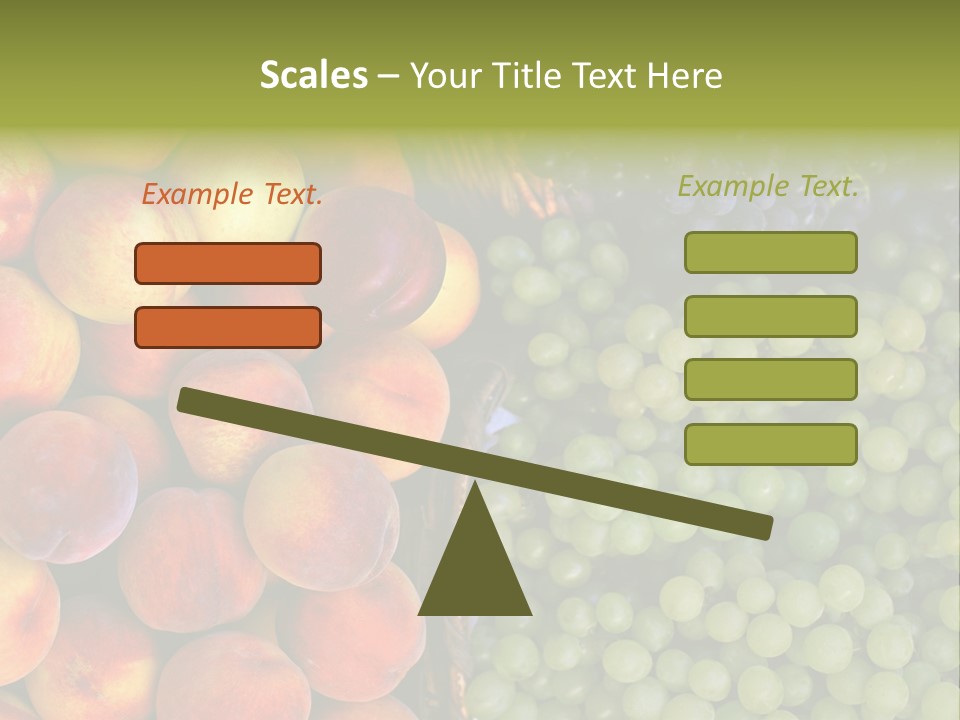 Scales – Your Title Text Here

Example Text.

Example Text.